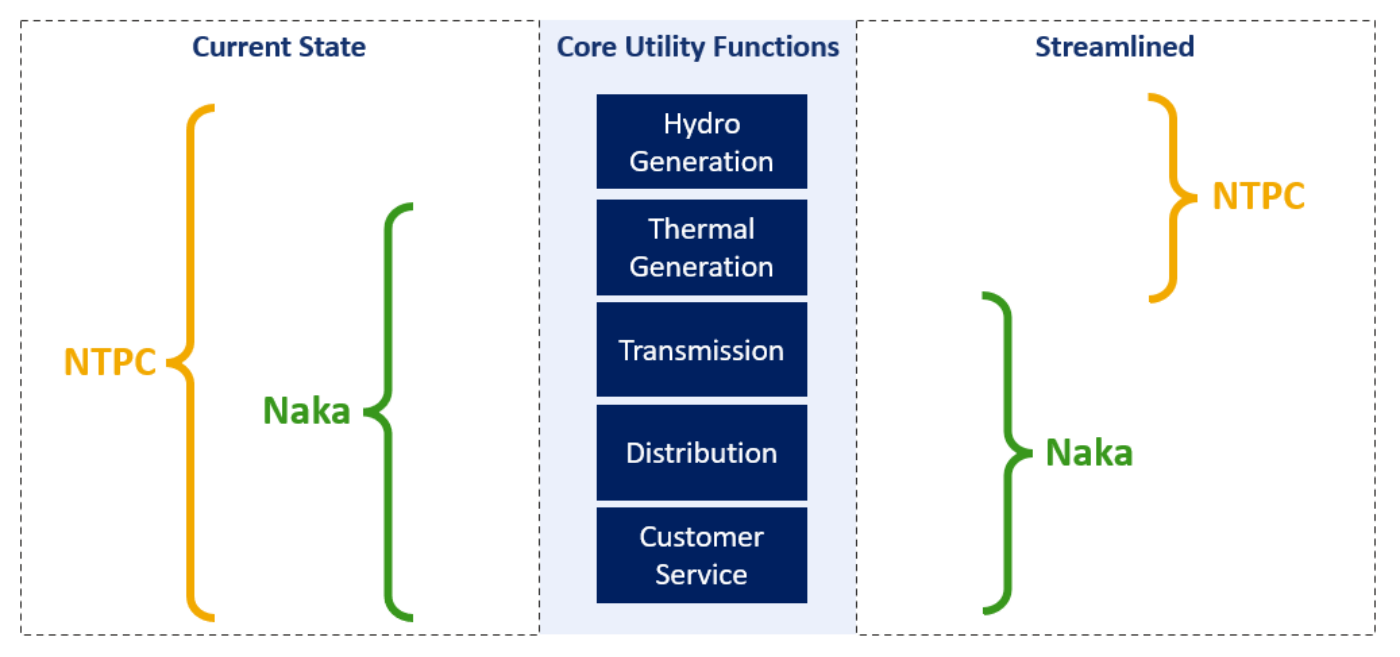 Current State

NTPC

Naka

Core Utility Functions

Hydro Generation

Thermal Generation

Transmission

Distribution

Customer Service

Streamlined

NTPC

Naka